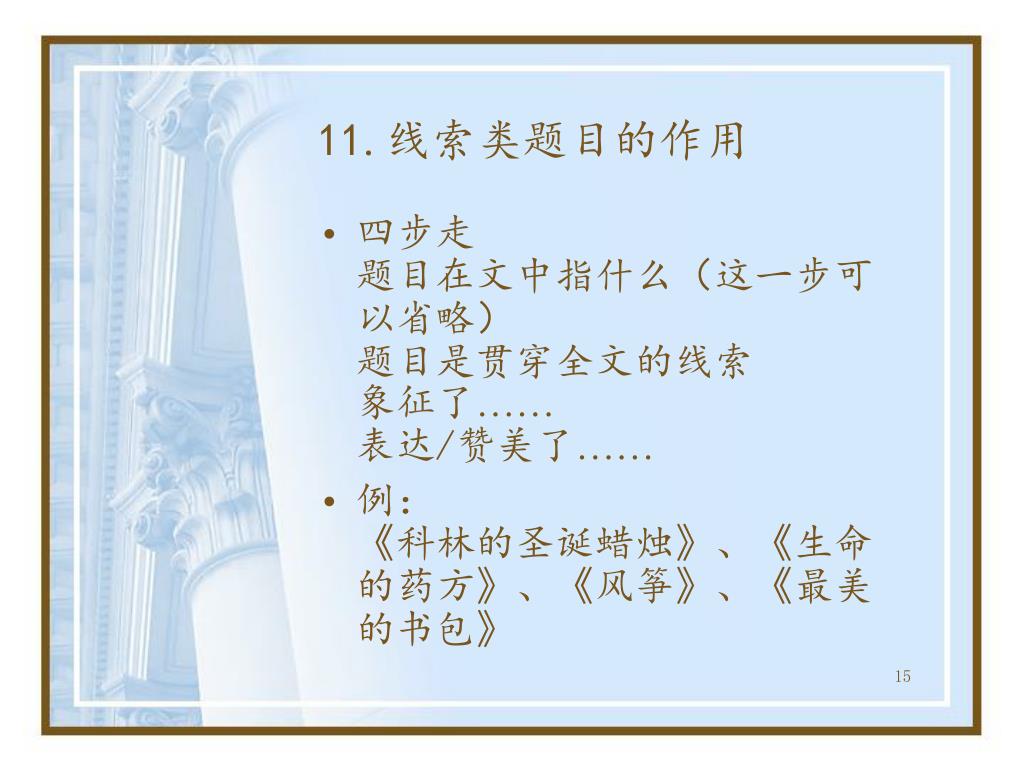 11. 线索类题目的作用

• 四步走
题目在文中指什么（这一步可以省略）
题目是贯穿全文的线索
象征了......
表达/赞美了......

• 例：
《科林的圣诞蜡烛》、《生命的药方》、《风筝》、《最美的书包》

15